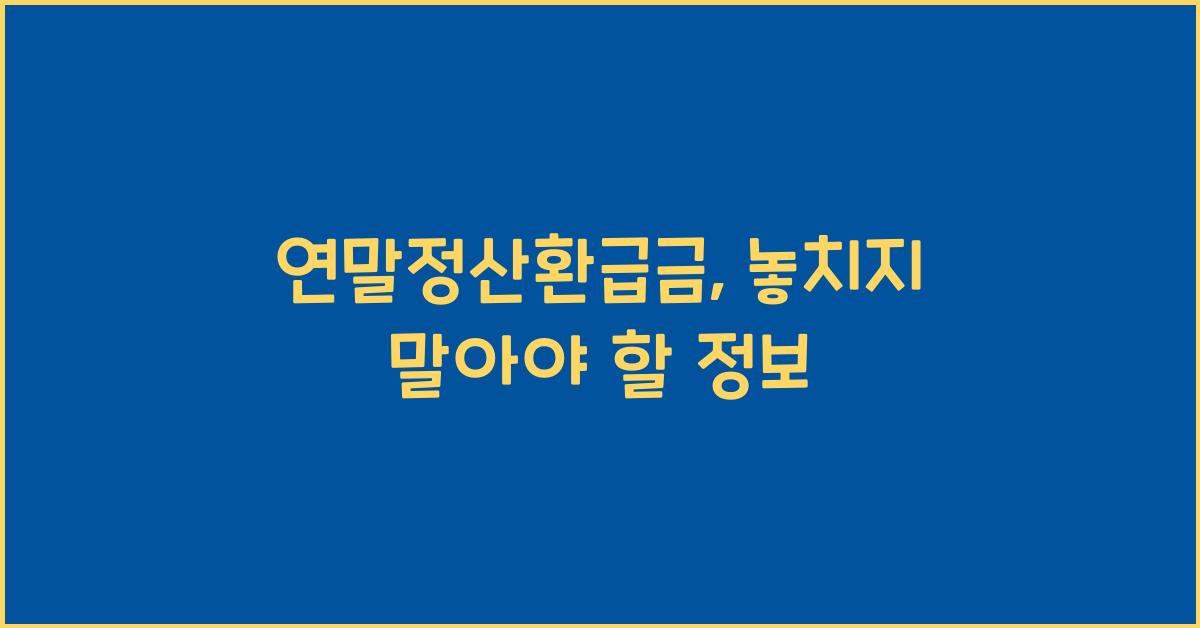 연말정산환급금, 놓치지 말아야 할 정보